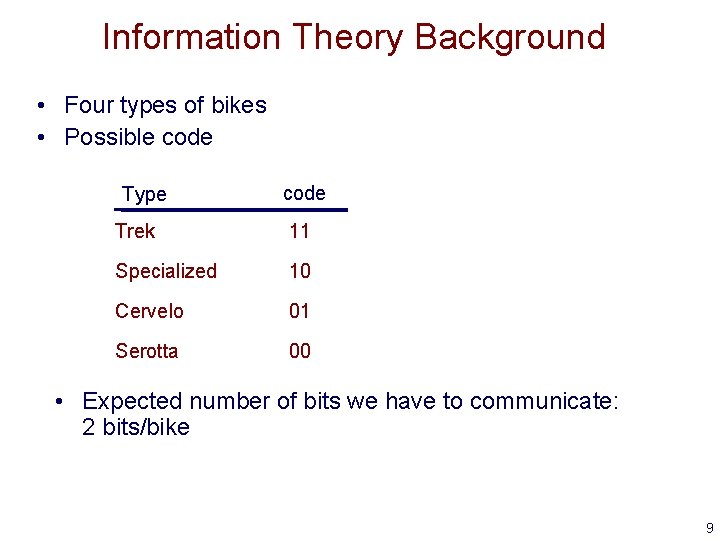 Information Theory Background

• Four types of bikes
• Possible code

| Type | code |
|---|---|
| Trek | 11 |
| Specialized | 10 |
| Cervelo | 01 |
| Serotta | 00 |

• Expected number of bits we have to communicate: 2 bits/bike

9